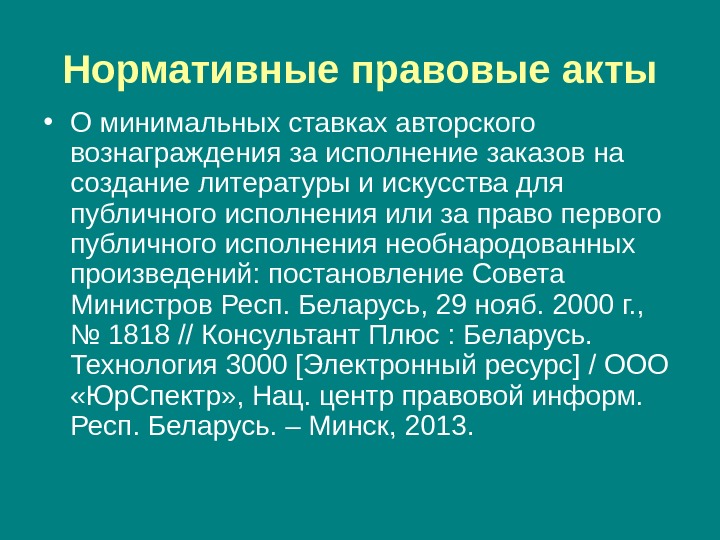 Нормативные правовые акты

• О минимальных ставках авторского вознаграждения за исполнение заказов на создание литературы и искусства для публичного исполнения или за право первого публичного исполнения необнародованных произведений: постановление Совета Министров Респ. Беларусь, 29 нояб. 2000 г., № 1818 // Консультант Плюс : Беларусь. Технология 3000 [Электронный ресурс] / ООО «ЮрСпектр», Нац. центр правовой информ. Респ. Беларусь. – Минск, 2013.